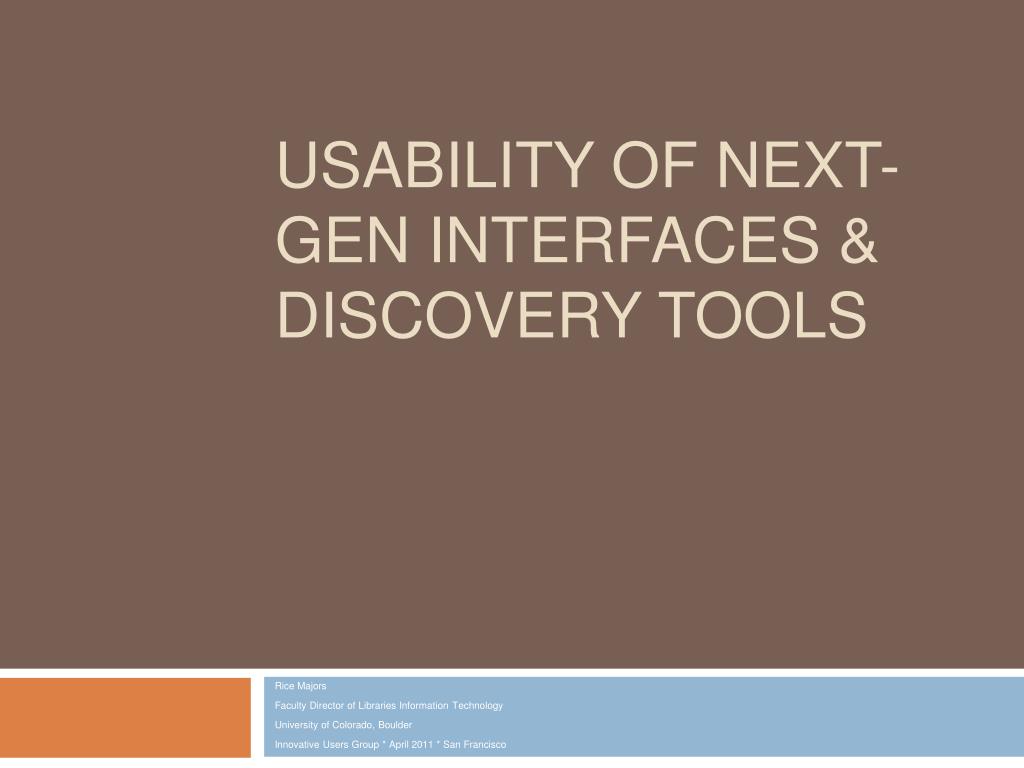 USABILITY OF NEXT-GEN INTERFACES & DISCOVERY TOOLS

Rice Majors
Faculty Director of Libraries Information Technology
University of Colorado, Boulder
Innovative Users Group * April 2011 * San Francisco